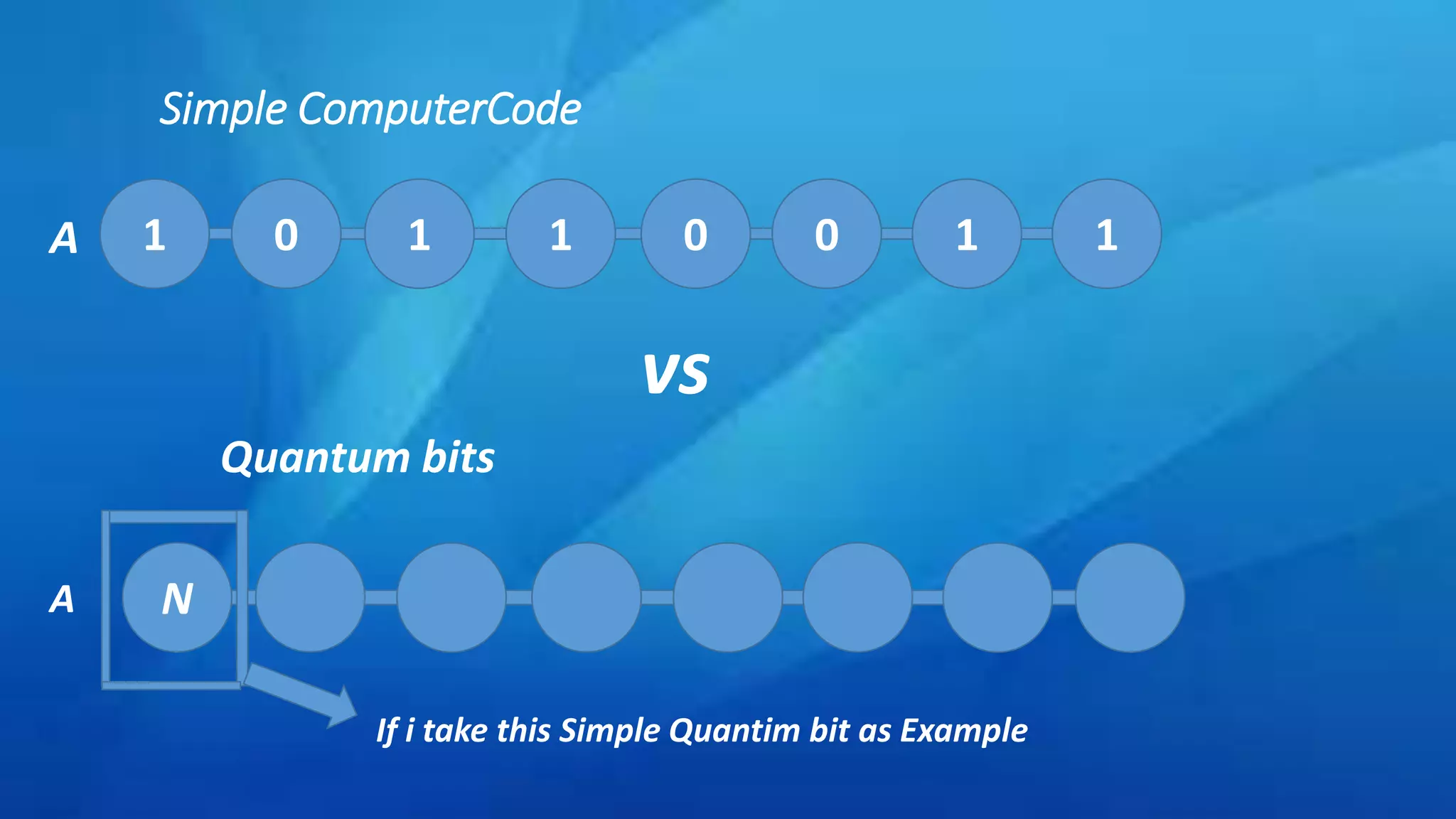 Simple ComputerCode

A 1 0 1 1 0 0 1 1

VS

Quantum bits

A N

If i take this Simple Quantim bit as Example